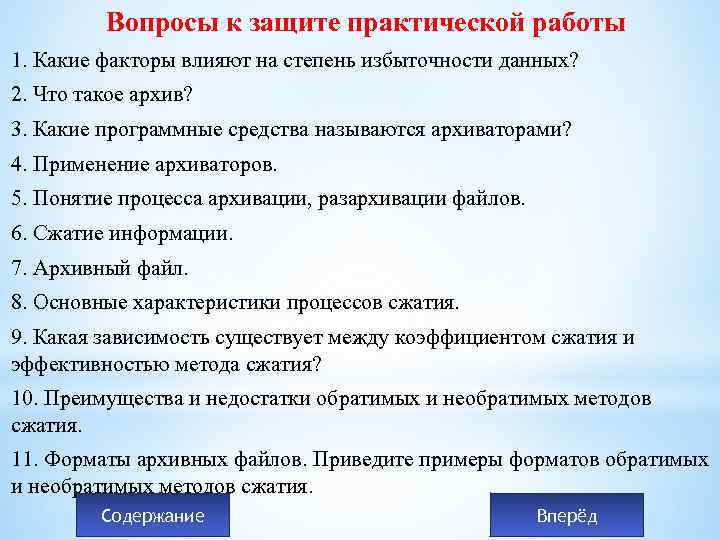 Вопросы к защите практической работы

1. Какие факторы влияют на степень избыточности данных?

2. Что такое архив?

3. Какие программные средства называются архиваторами?

4. Применение архиваторов.

5. Понятие процесса архивации, разархивации файлов.

6. Сжатие информации.

7. Архивный файл.

8. Основные характеристики процессов сжатия.

9. Какая зависимость существует между коэффициентом сжатия и эффективностью метода сжатия?

10. Преимущества и недостатки обратимых и необратимых методов сжатия.

11. Форматы архивных файлов. Приведите примеры форматов обратимых и необратимых методов сжатия.

Содержание

Вперёд